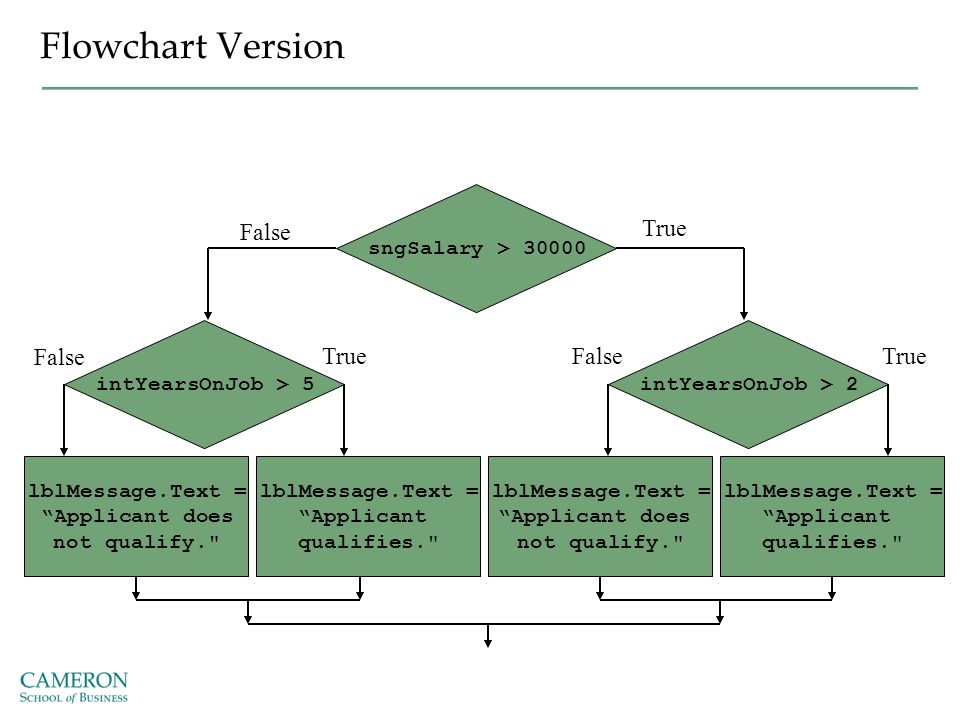 Flowchart Version

False

sngSalary > 30000

True

False

intYearsOnJob > 5

True

False

intYearsOnJob > 2

True

lblMessage.Text = “Applicant does not qualify."

lblMessage.Text = “Applicant qualifies."

lblMessage.Text = “Applicant does not qualify."

lblMessage.Text = “Applicant qualifies."

CAMERON
SCHOOL of BUSINESS